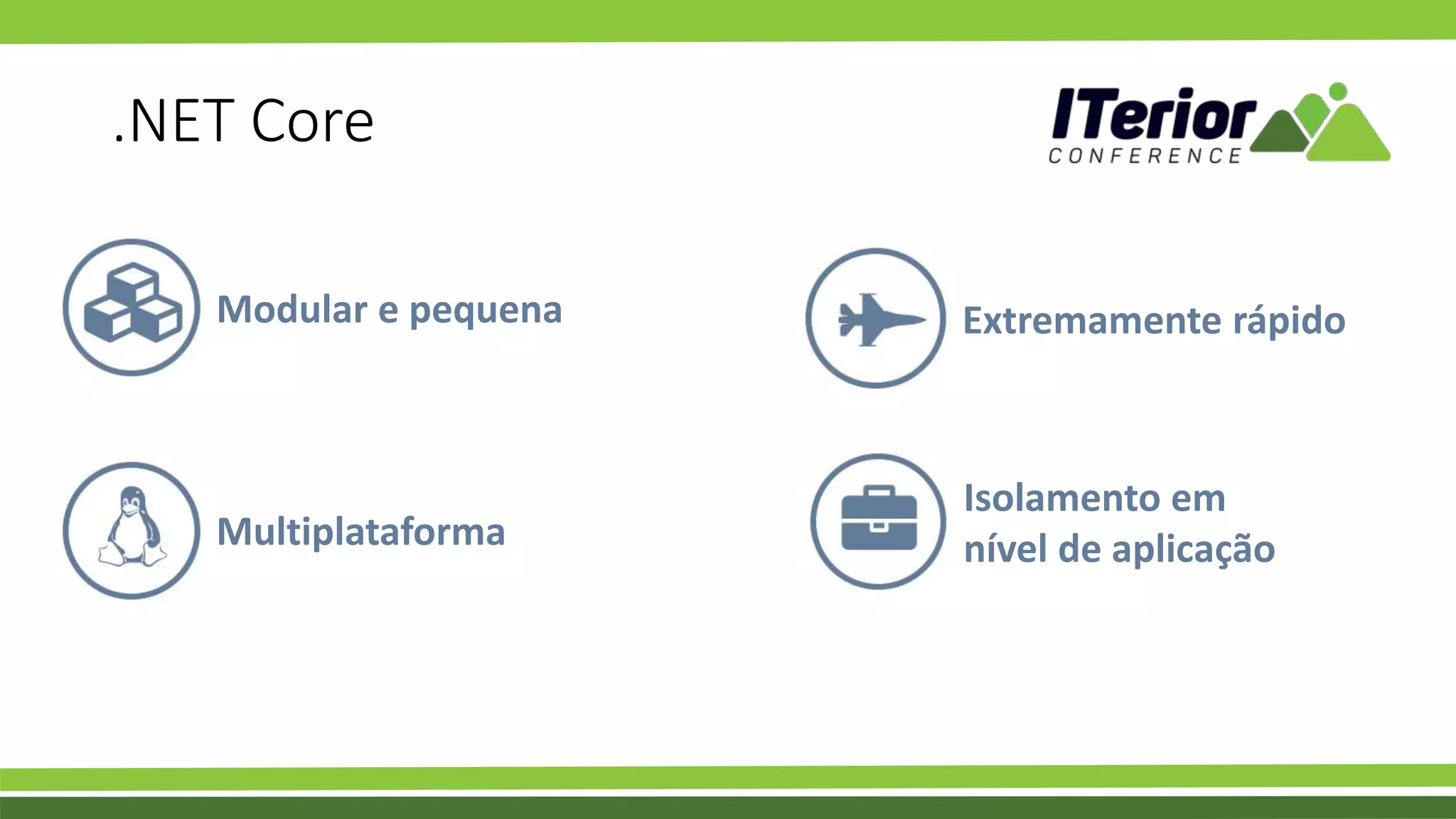 .NET Core

ITerior
CONFERENCE

Modular e pequena

Extremamente rápido

Multiplataforma

Isolamento em
nível de aplicação